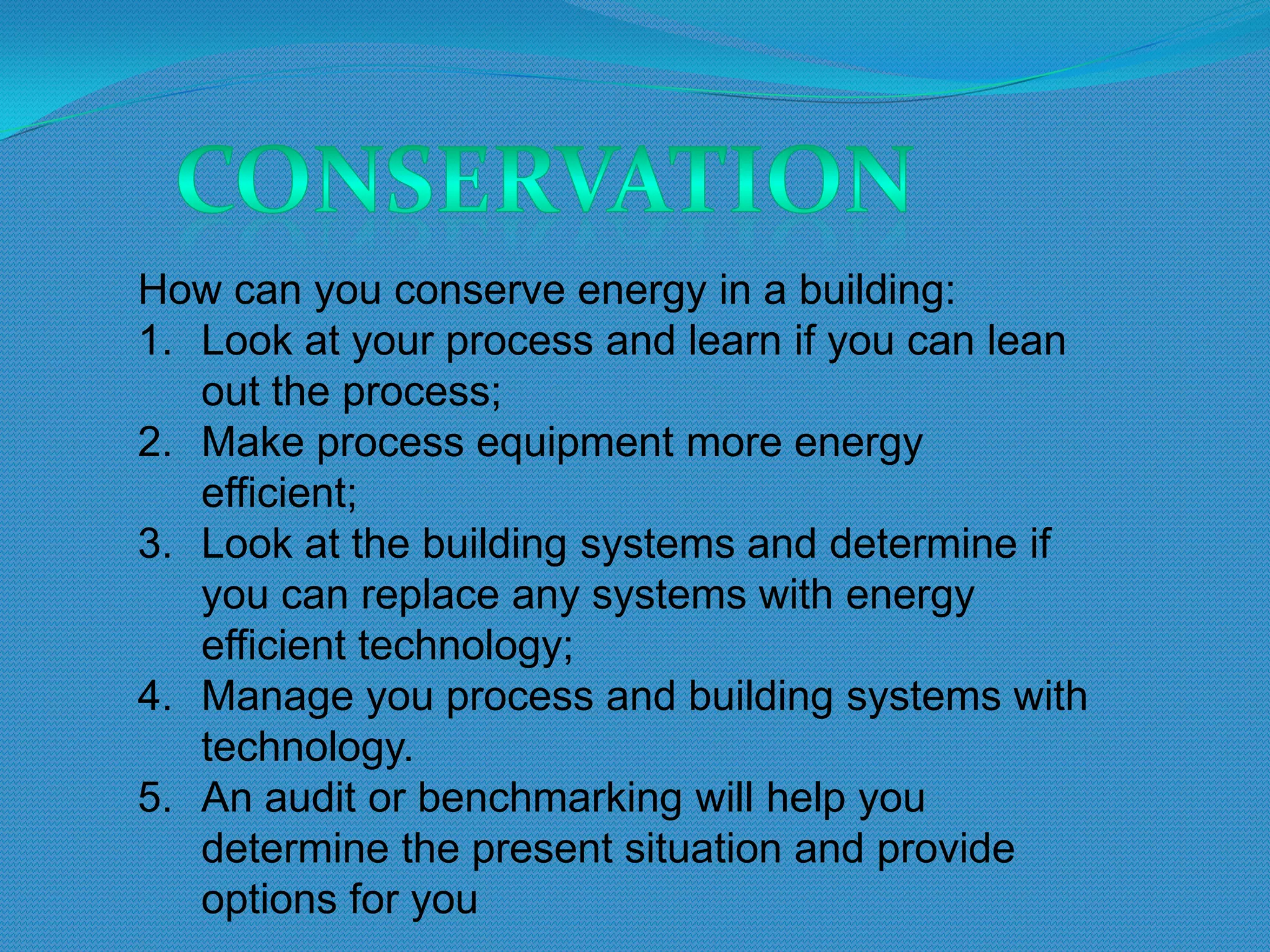 CONSERVATION

How can you conserve energy in a building:
1. Look at your process and learn if you can lean out the process;
2. Make process equipment more energy efficient;
3. Look at the building systems and determine if you can replace any systems with energy efficient technology;
4. Manage you process and building systems with technology.
5. An audit or benchmarking will help you determine the present situation and provide options for you